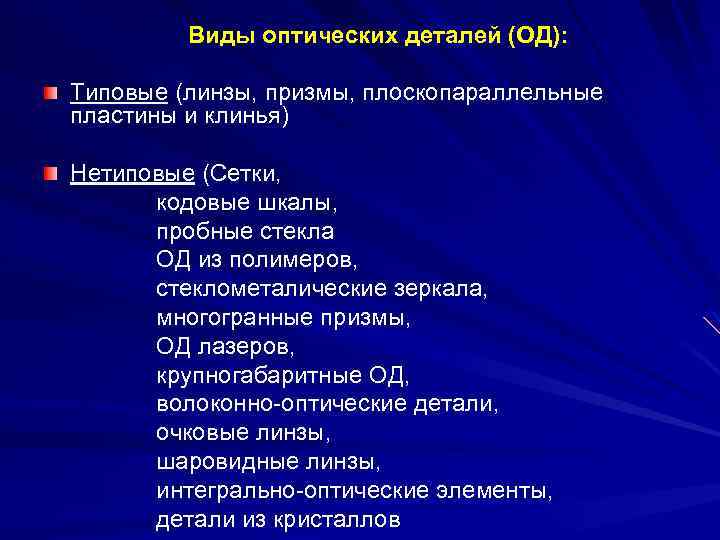 Виды оптических деталей (ОД):

Типовые (линзы, призмы, плоскопараллельные пластины и клинья)

Нетиповые (Сетки,
кодовые шкалы,
пробные стекла
ОД из полимеров,
стеклометалические зеркала,
многогранные призмы,
ОД лазеров,
крупногабаритные ОД,
волоконно-оптические детали,
очковые линзы,
шаровидные линзы,
интегрально-оптические элементы,
детали из кристаллов